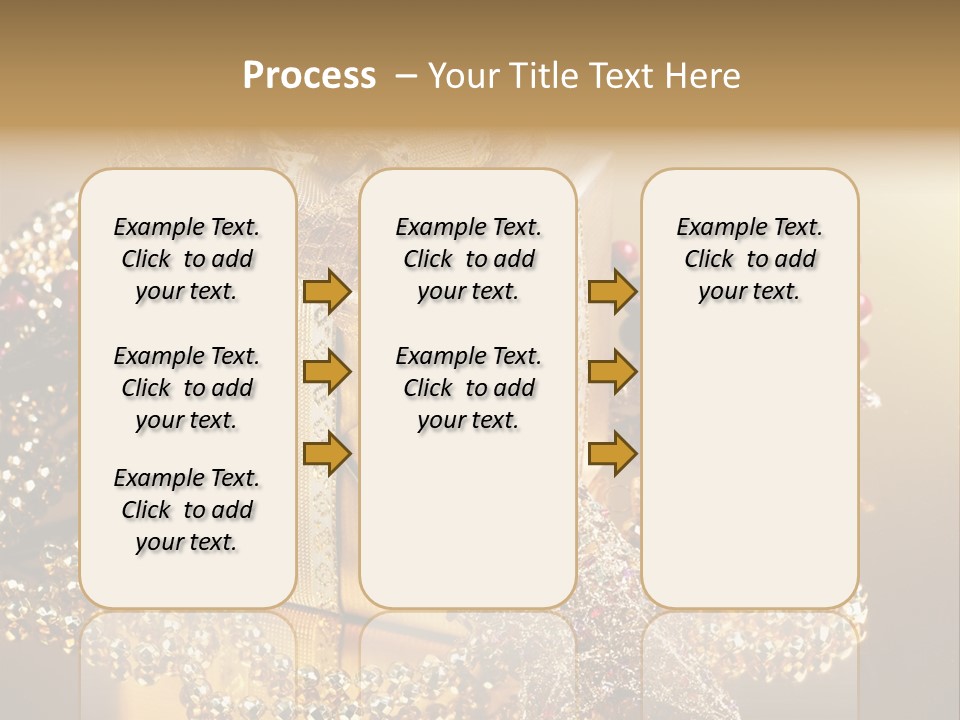 Process – Your Title Text Here

Example Text. Click to add your text.

Example Text. Click to add your text.

Example Text. Click to add your text.

Example Text. Click to add your text.

Example Text. Click to add your text.

Example Text. Click to add your text.